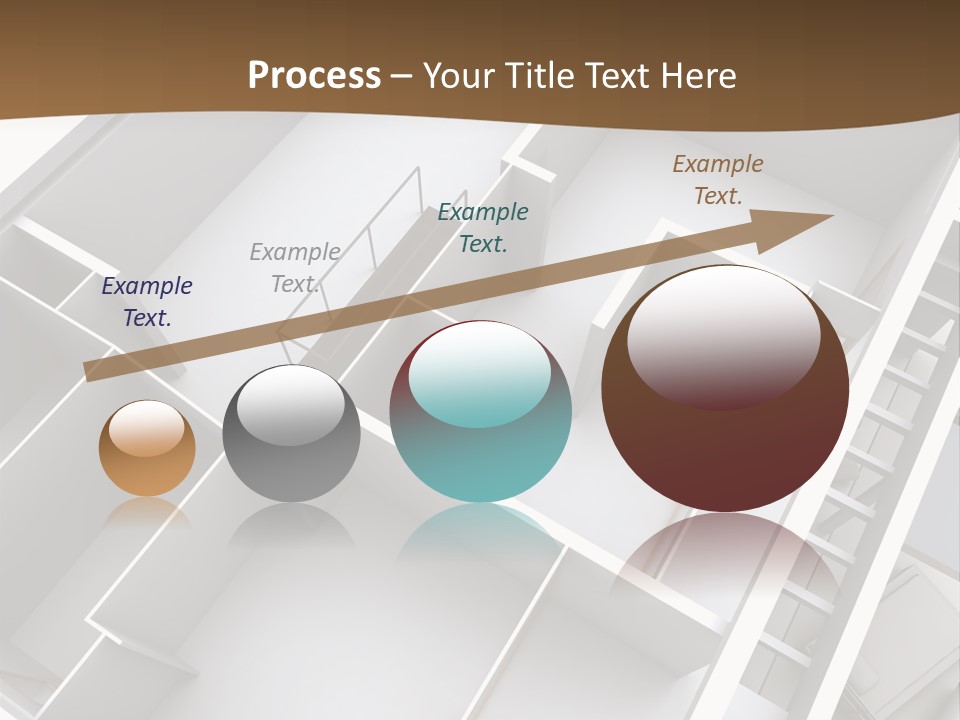 Process – Your Title Text Here

Example Text.

Example Text.

Example Text.

Example Text.